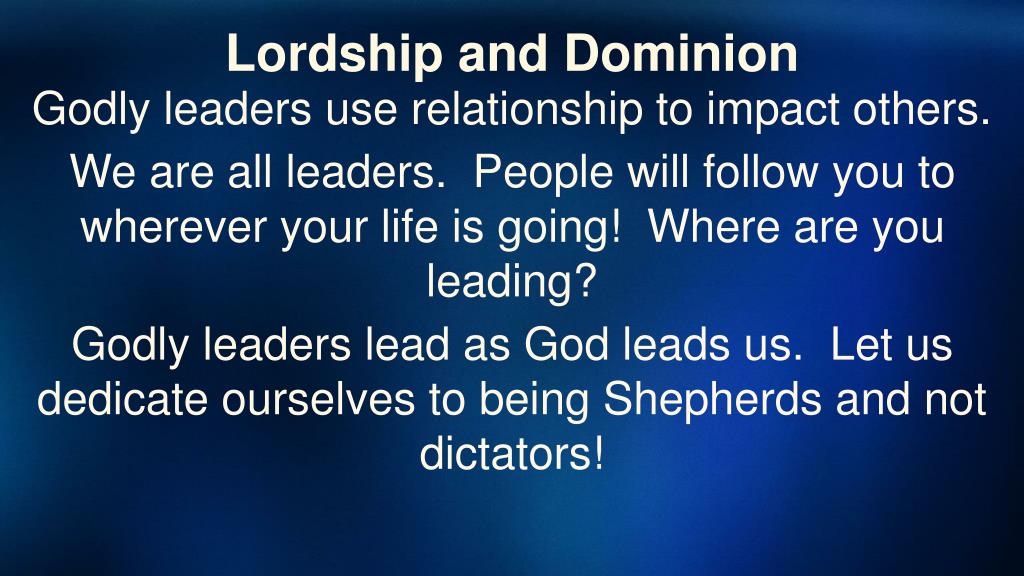 Lordship and Dominion

Godly leaders use relationship to impact others.

We are all leaders.  People will follow you to wherever your life is going!  Where are you leading?

Godly leaders lead as God leads us.  Let us dedicate ourselves to being Shepherds and not dictators!